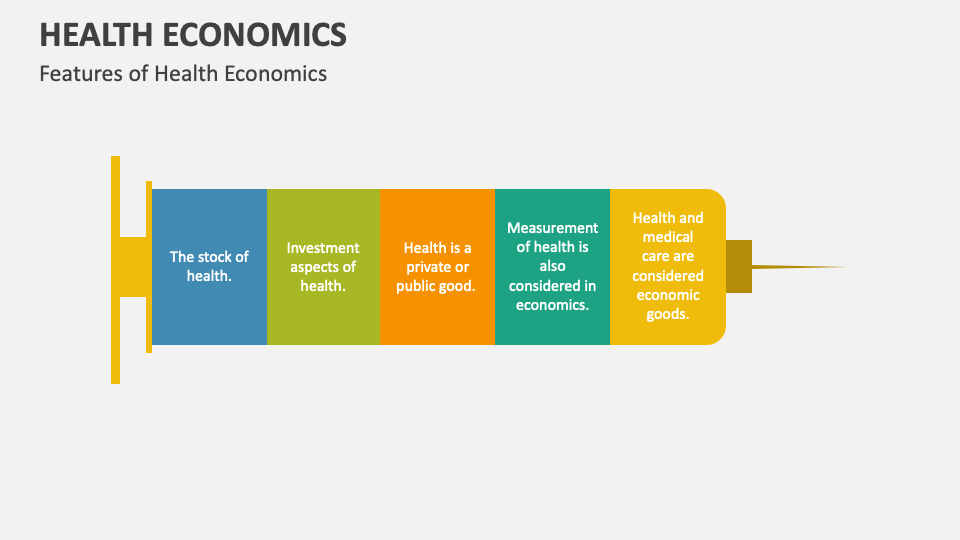 HEALTH ECONOMICS

Features of Health Economics

The stock of health.

Investment aspects of health.

Health is a private or public good.

Measurement of health is also considered in economics.

Health and medical care are considered economic goods.